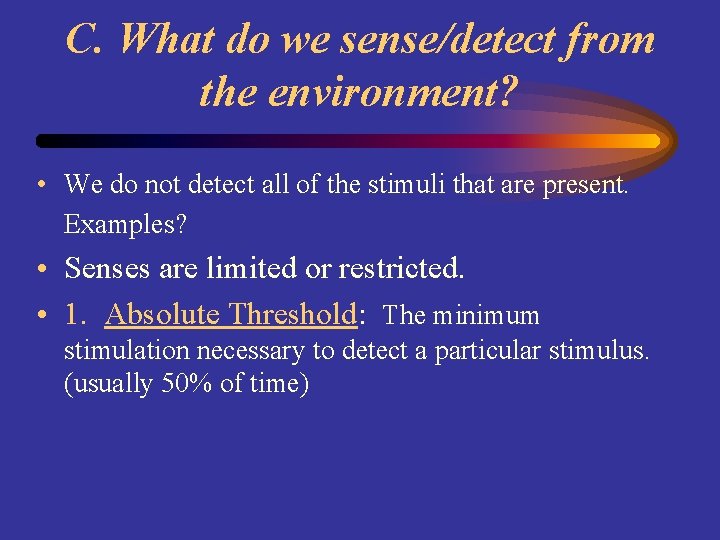 C. What do we sense/detect from the environment?

• We do not detect all of the stimuli that are present. Examples?

• Senses are limited or restricted.

• 1. Absolute Threshold: The minimum stimulation necessary to detect a particular stimulus. (usually 50% of time)